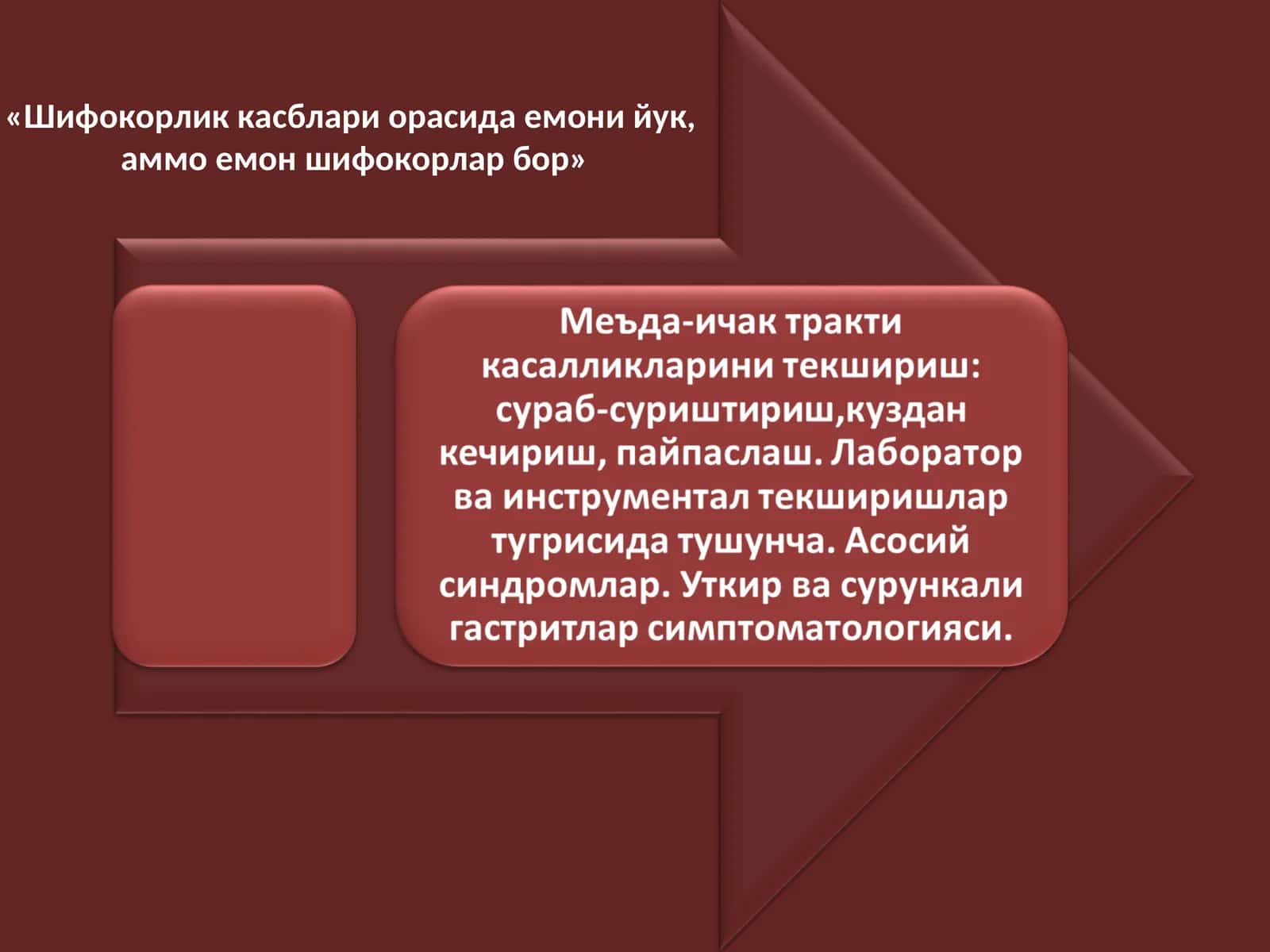 «Шифокорлик касблари орасида емони йук, аммо емон шифокорлар бор»

Меъда-ичак тракти касалликларини текшириш: сураб-суриштириш,куздан кечириш, пайпаслаш. Лаборатор ва инструментал текширишлар тугрисида тушунча. Асосий синдромлар. Уткир ва сурункали гастритлар симптоматологияси.